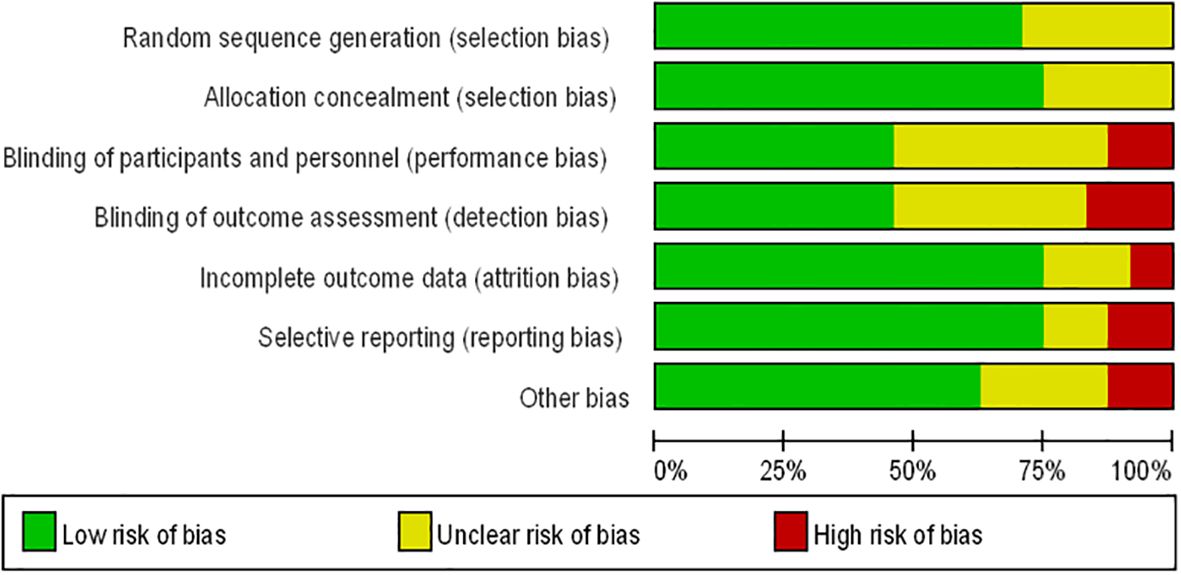 Random sequence generation (selection bias)
Allocation concealment (selection bias)
Blinding of participants and personnel (performance bias)
Blinding of outcome assessment (detection bias)
Incomplete outcome data (attrition bias)
Selective reporting (reporting bias)
Other bias

0% 25% 50% 75% 100%

Low risk of bias
Unclear risk of bias
High risk of bias